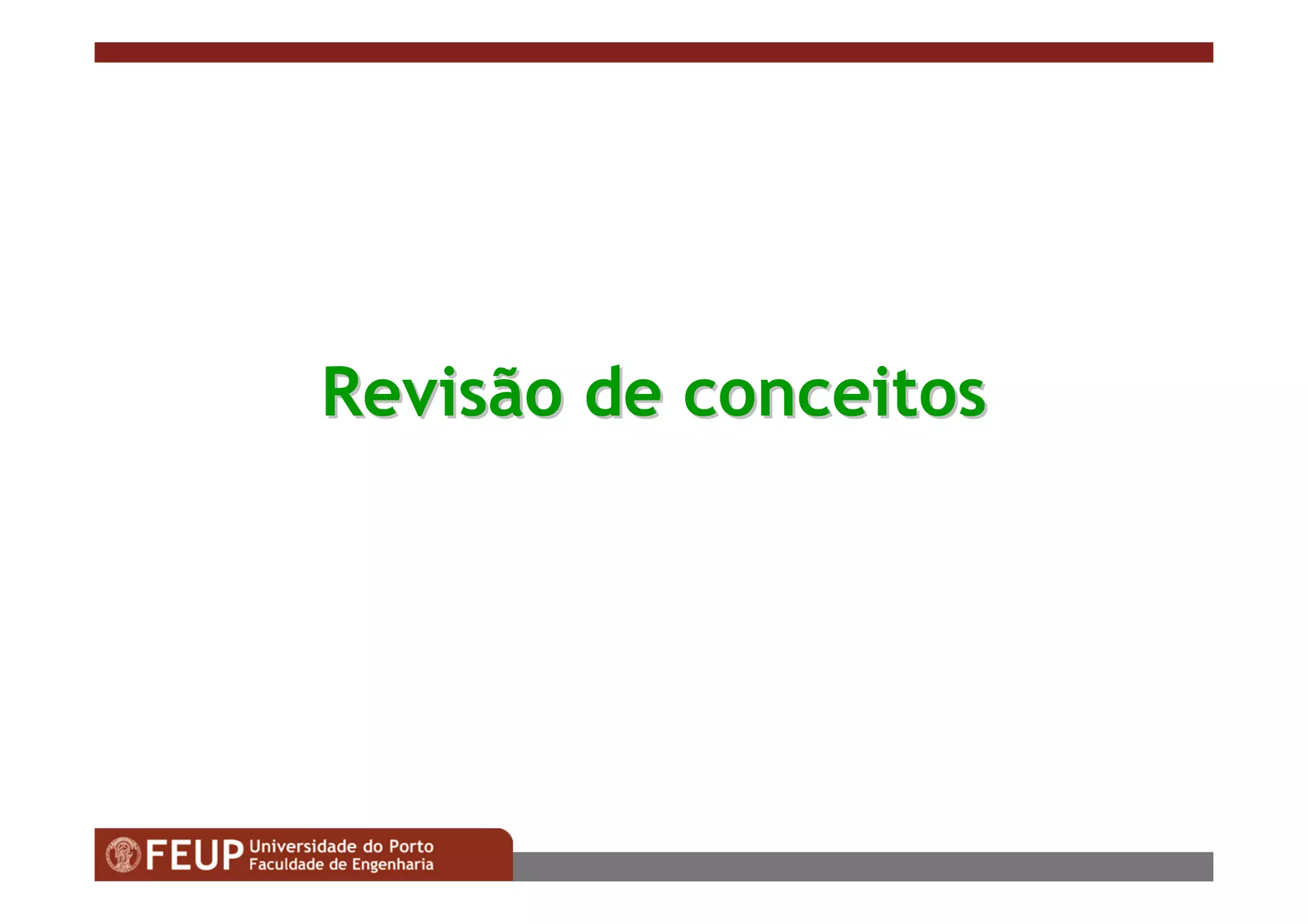 Revisão de conceitos

FEUP Universidade do Porto
Faculdade de Engenharia